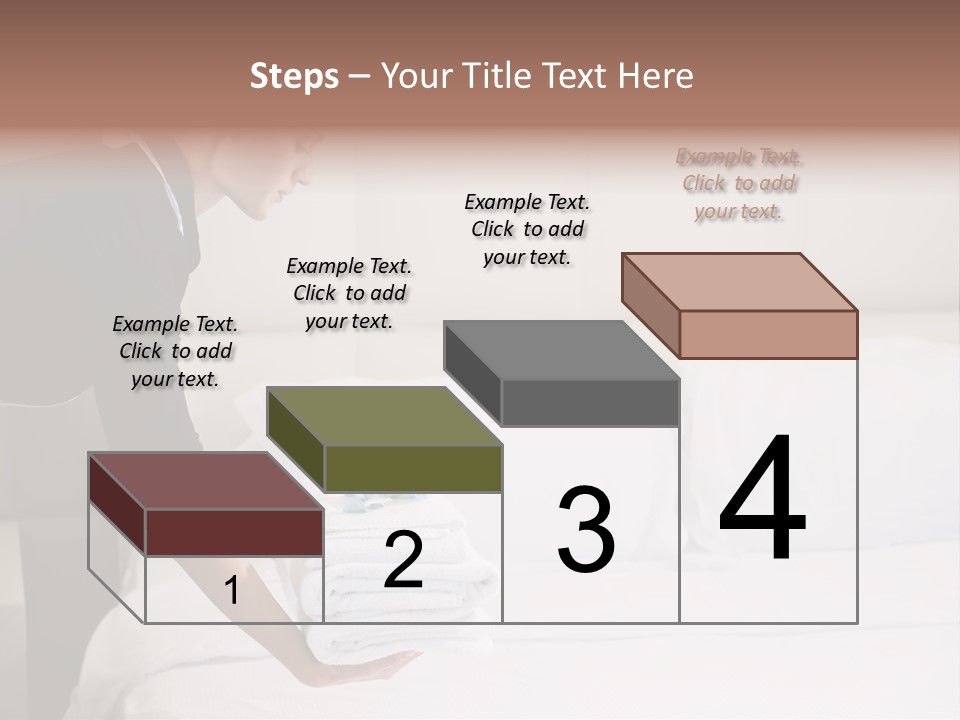 Steps – Your Title Text Here

Example Text. Click to add your text.

Example Text. Click to add your text.

Example Text. Click to add your text.

Example Text. Click to add your text.

1

2

3

4